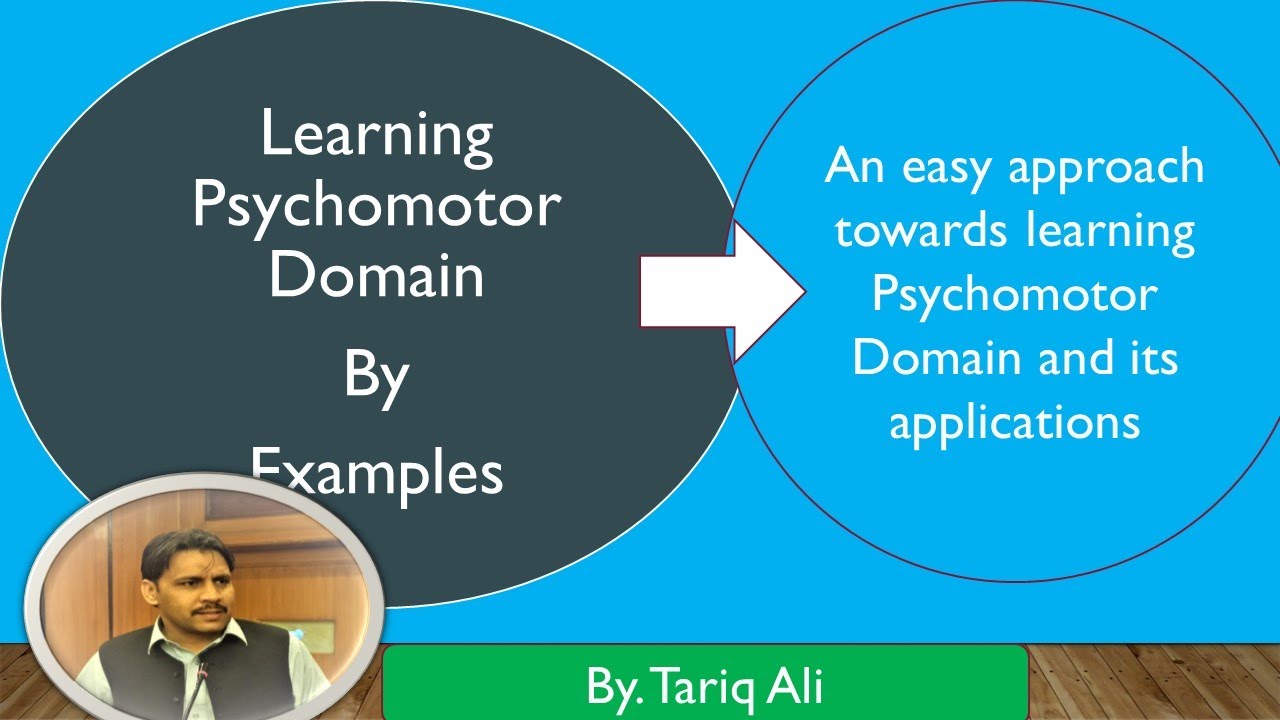 Learning Psychomotor Domain

By

Examples

An easy approach towards learning Psychomotor Domain and its applications

By. Tariq Ali